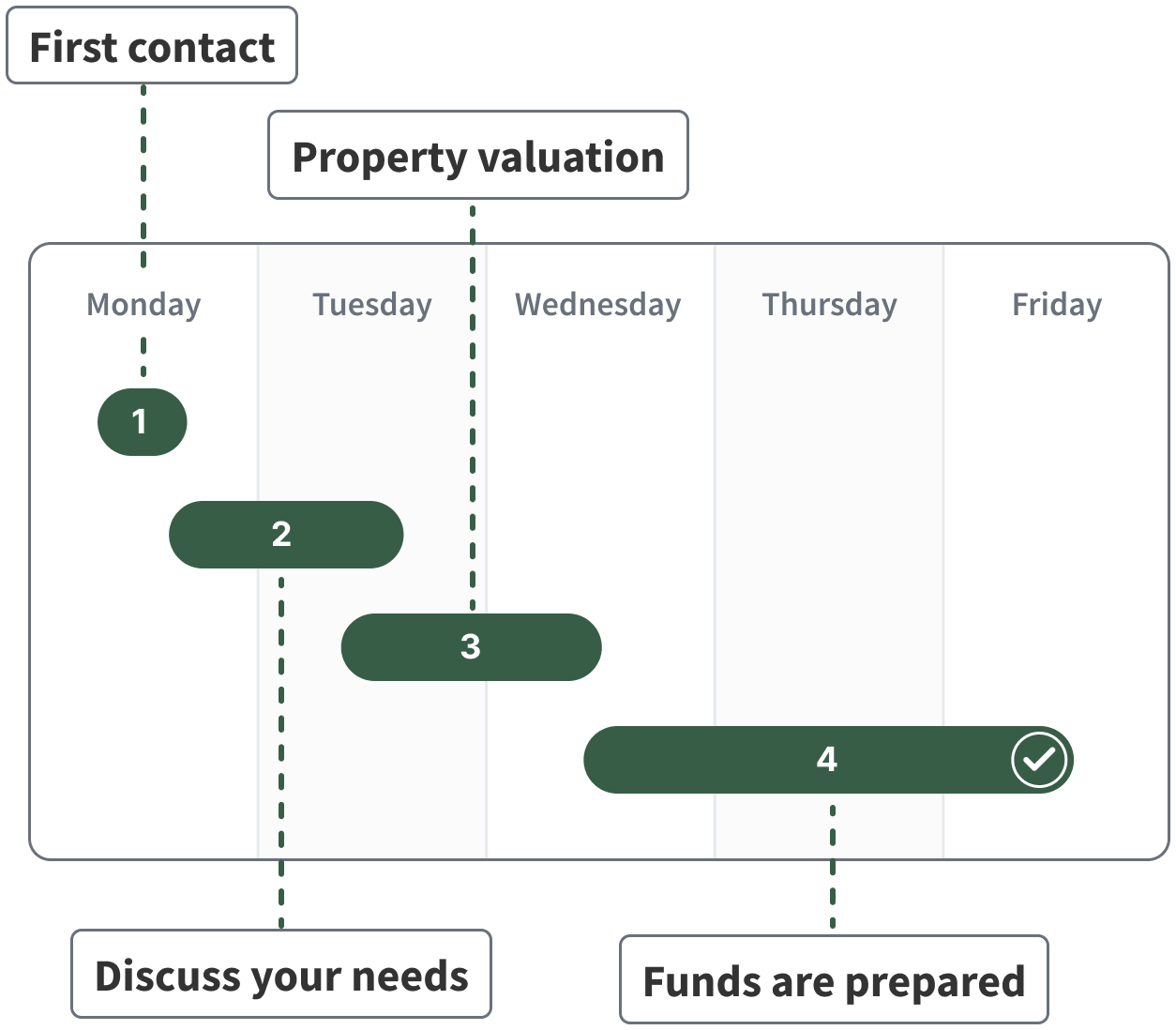 First contact

Property valuation

Monday Tuesday Wednesday Thursday Friday

1

2

3

4

Discuss your needs

Funds are prepared